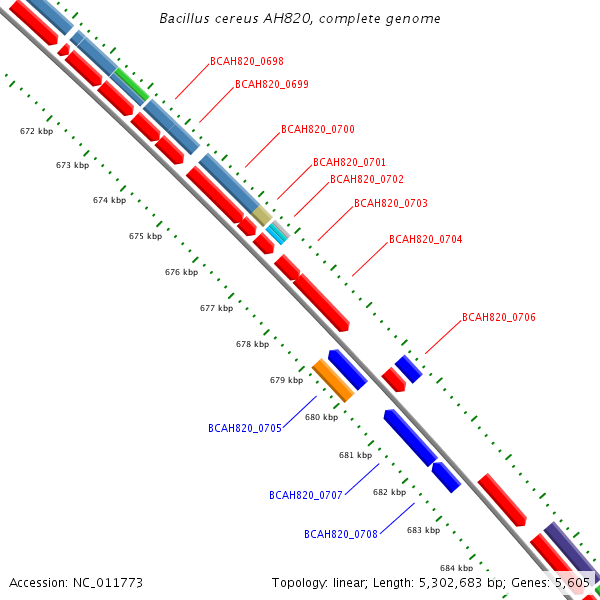 Bacillus cereus AH820, complete genome

BCAH820_0698
BCAH820_0699
BCAH820_0700
BCAH820_0701
BCAH820_0702
BCAH820_0703
BCAH820_0704
BCAH820_0706

672 kbp
673 kbp
674 kbp
675 kbp
676 kbp
677 kbp
678 kbp
679 kbp
680 kbp
681 kbp
682 kbp
683 kbp
684 kbp

BCAH820_0705
BCAH820_0707
BCAH820_0708

Accession: NC_011773
Topology: linear; Length: 5,302,683 bp; Genes: 5,605